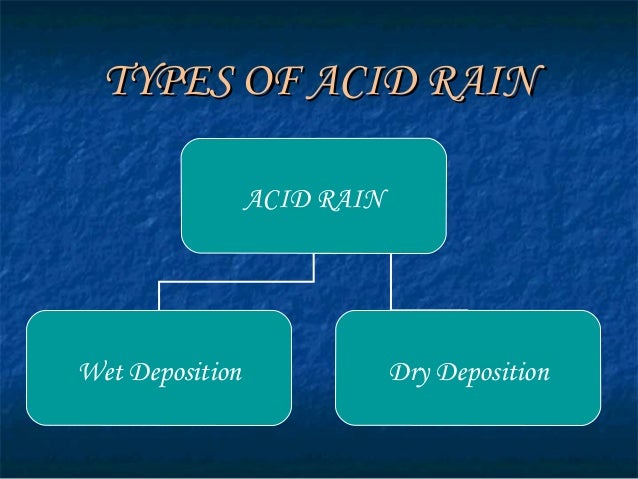 TYPES OF ACID RAIN

ACID RAIN

Wet Deposition

Dry Deposition